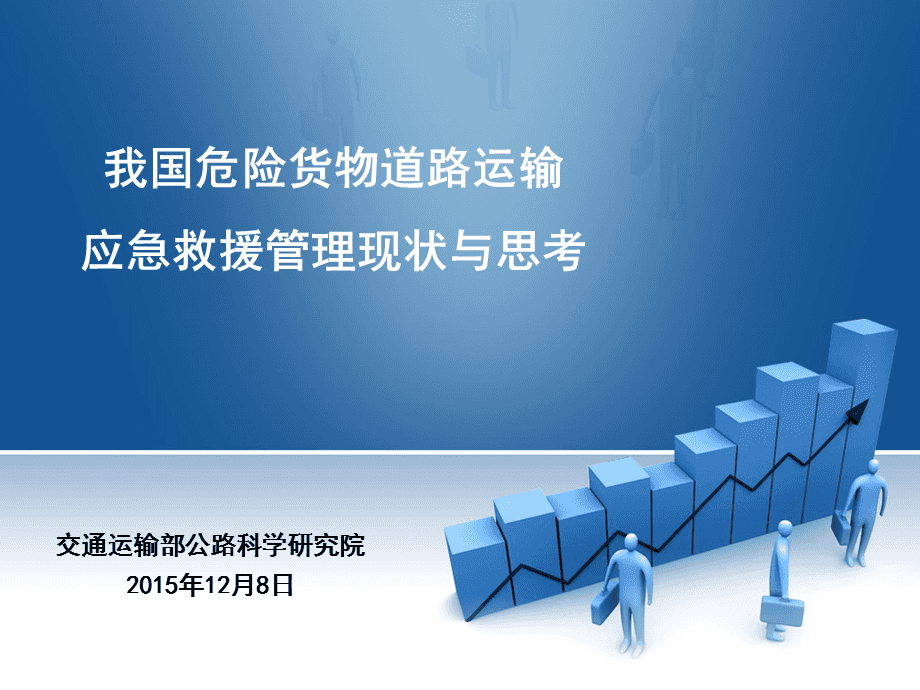 我国危险货物道路运输

应急救援管理现状与思考

交通运输部公路科学研究院

2015年12月8日